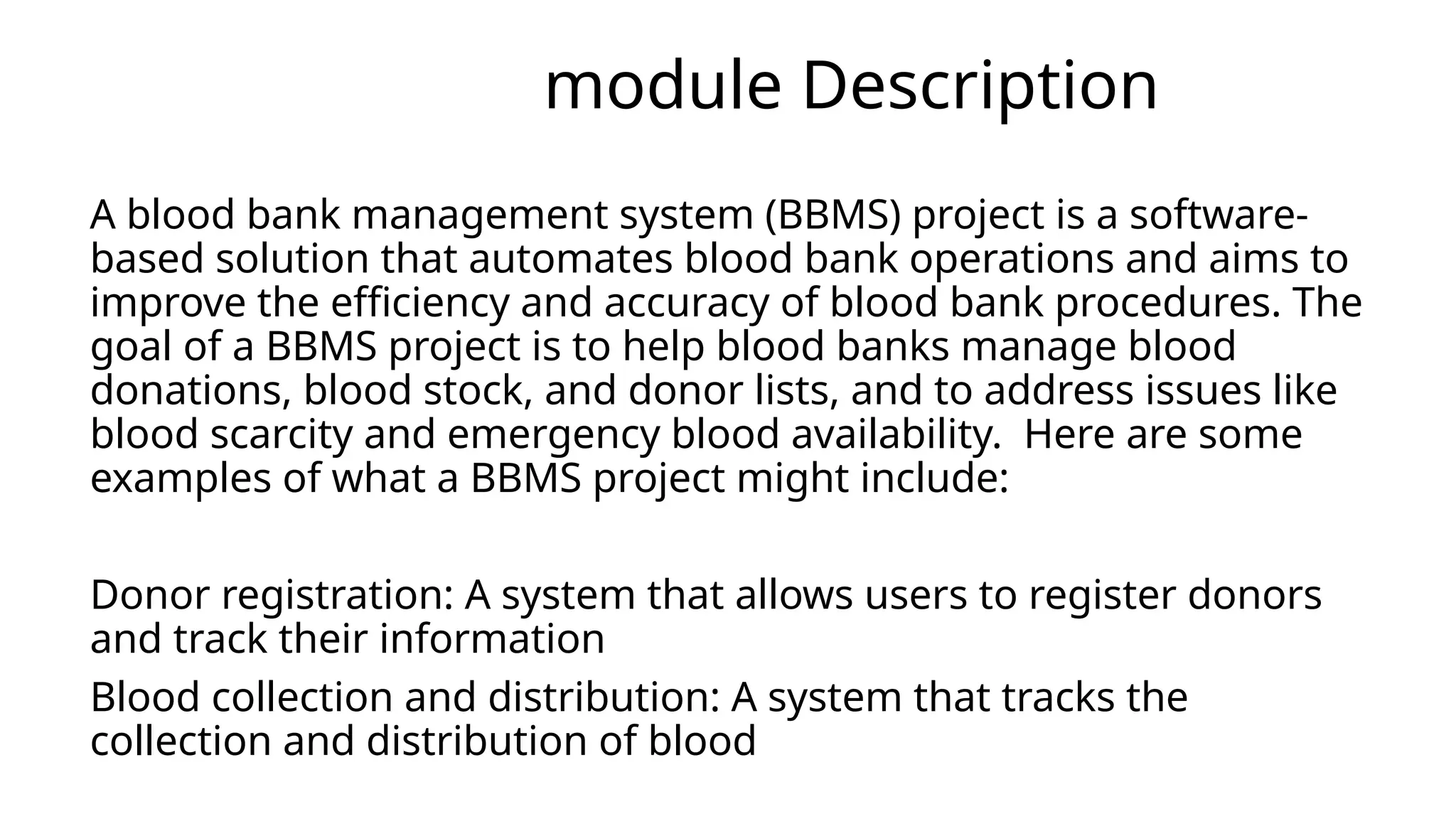 module Description

A blood bank management system (BBMS) project is a software-based solution that automates blood bank operations and aims to improve the efficiency and accuracy of blood bank procedures. The goal of a BBMS project is to help blood banks manage blood donations, blood stock, and donor lists, and to address issues like blood scarcity and emergency blood availability.  Here are some examples of what a BBMS project might include:

Donor registration: A system that allows users to register donors and track their information

Blood collection and distribution: A system that tracks the collection and distribution of blood